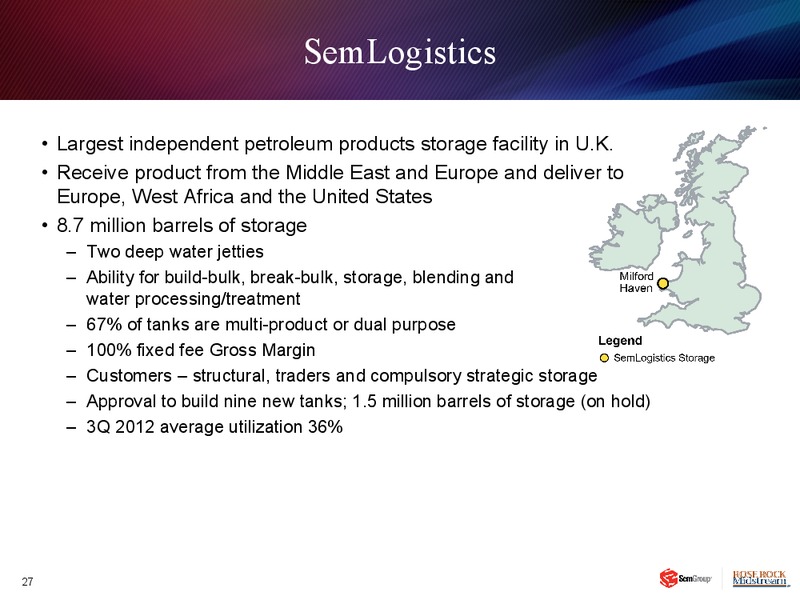 SemLogistics

• Largest independent petroleum products storage facility in U.K.
• Receive product from the Middle East and Europe and deliver to Europe, West Africa and the United States
• 8.7 million barrels of storage
– Two deep water jetties
– Ability for build-bulk, break-bulk, storage, blending and water processing/treatment
– 67% of tanks are multi-product or dual purpose
– 100% fixed fee Gross Margin
– Customers – structural, traders and compulsory strategic storage
– Approval to build nine new tanks; 1.5 million barrels of storage (on hold)
– 3Q 2012 average utilization 36%

Milford Haven

Legend
SemLogistics Storage

27

SemGroup

ROSE ROCK Midstream